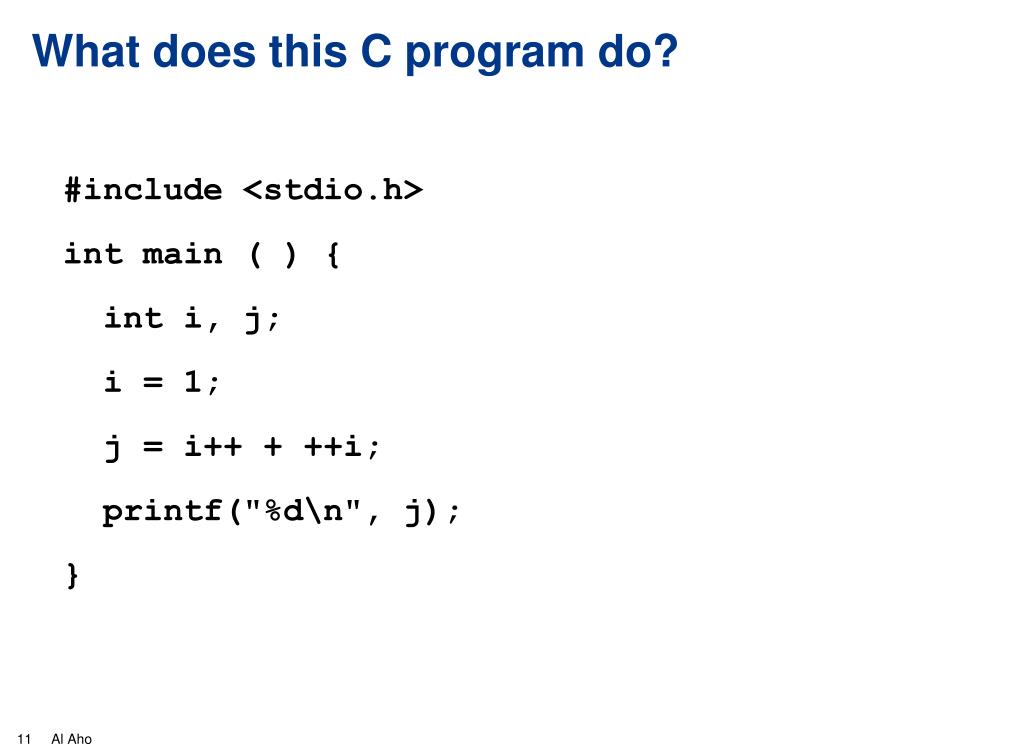 What does this C program do?

#include <stdio.h>

int main ( ) {

  int i, j;

  i = 1;

  j = i++ + ++i;

  printf("%d\n", j);

}

11   Al Aho